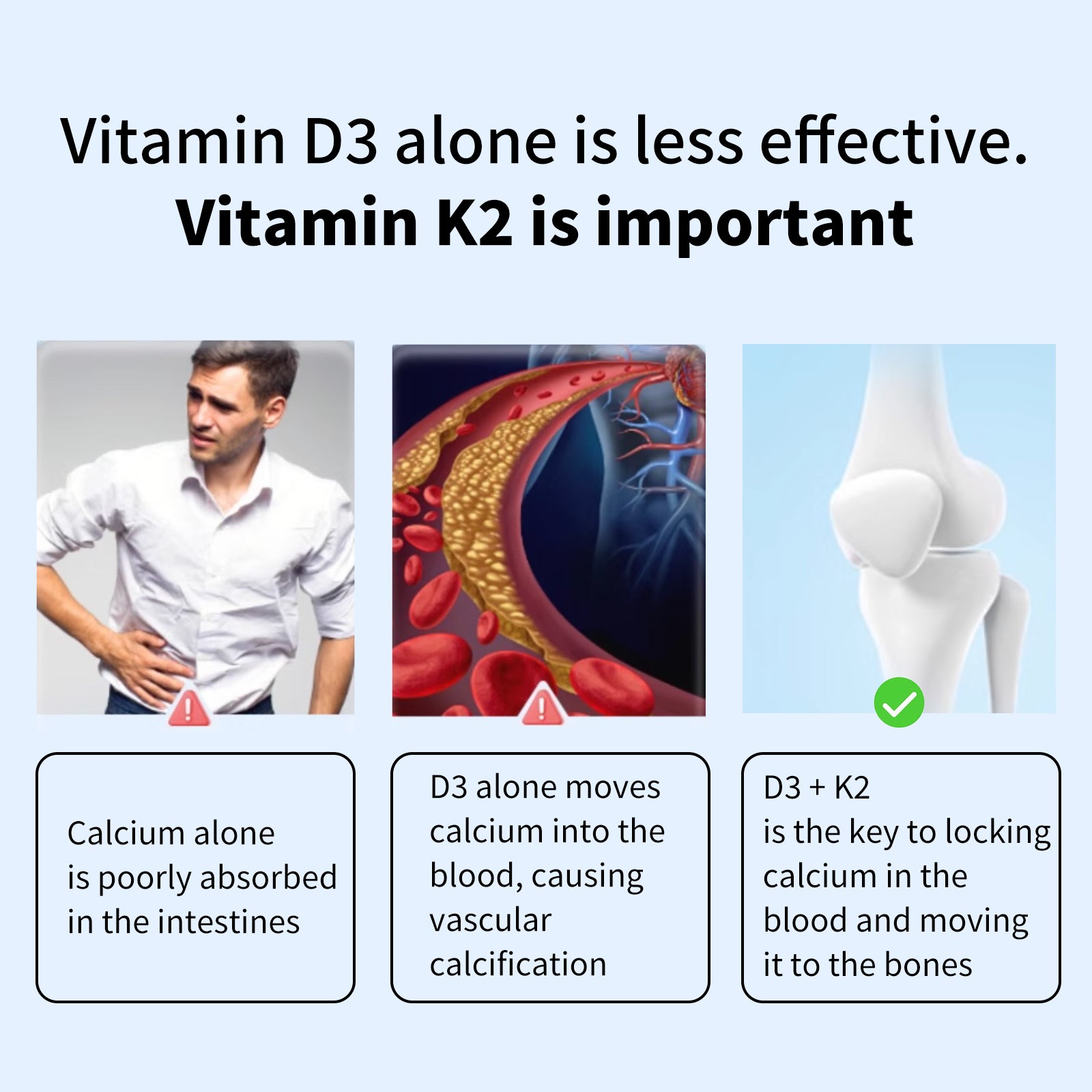 Vitamin D3 alone is less effective.
Vitamin K2 is important

Calcium alone is poorly absorbed in the intestines

D3 alone moves calcium into the blood, causing vascular calcification

D3 + K2
is the key to locking calcium in the blood and moving it to the bones